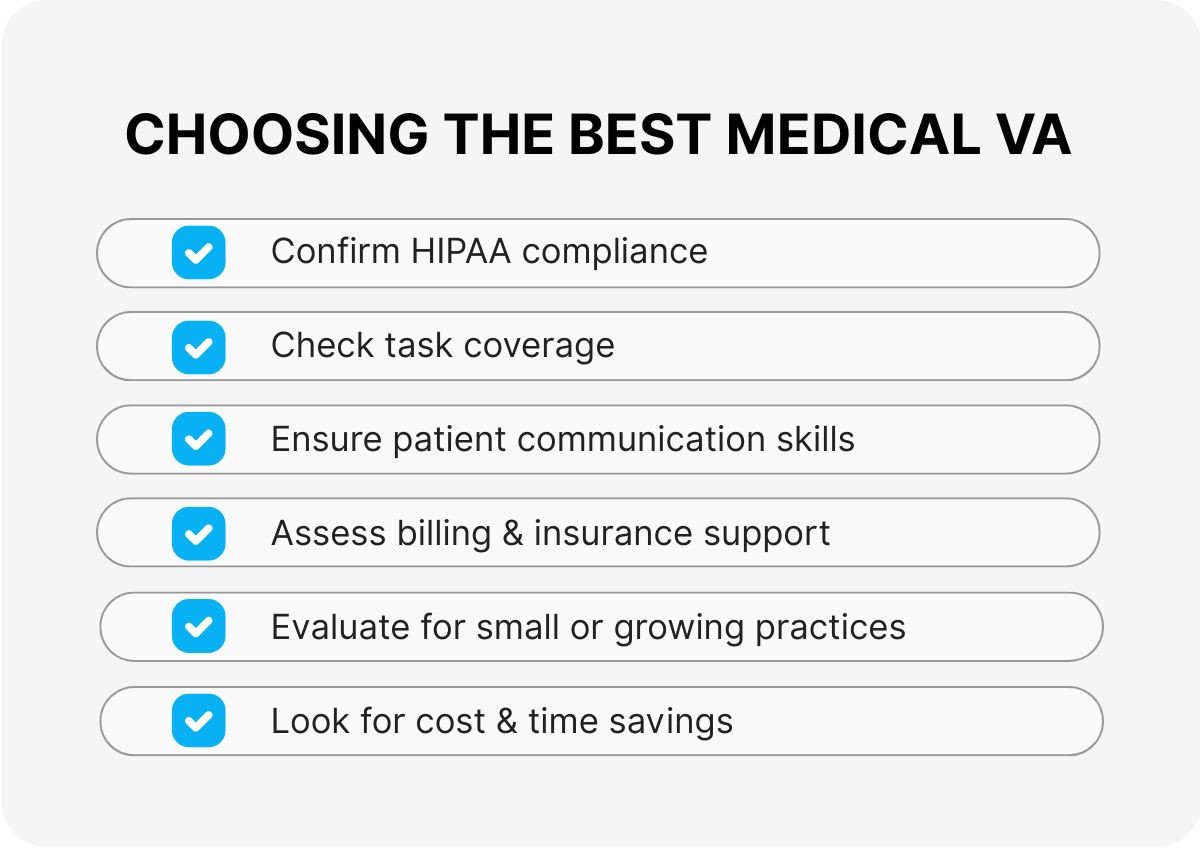 CHOOSING THE BEST MEDICAL VA

Confirm HIPAA compliance

Check task coverage

Ensure patient communication skills

Assess billing & insurance support

Evaluate for small or growing practices

Look for cost & time savings